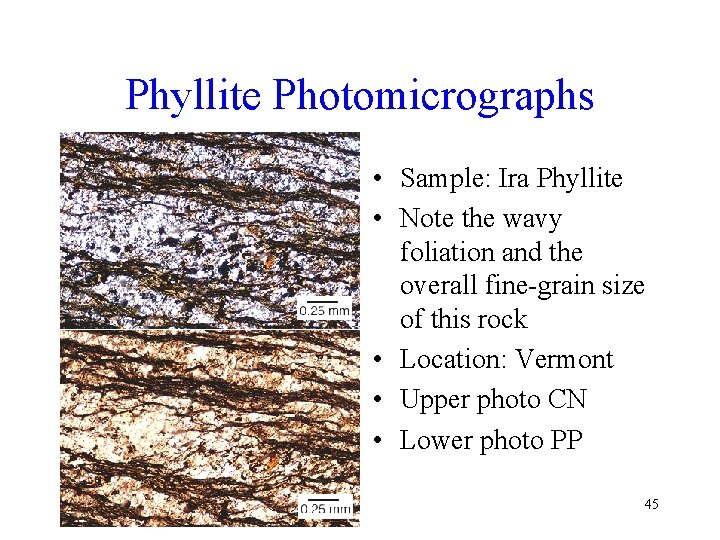 Phyllite Photomicrographs

0.25 mm

0.25 mm

• Sample: Ira Phyllite
• Note the wavy foliation and the overall fine-grain size of this rock
• Location: Vermont
• Upper photo CN
• Lower photo PP

45